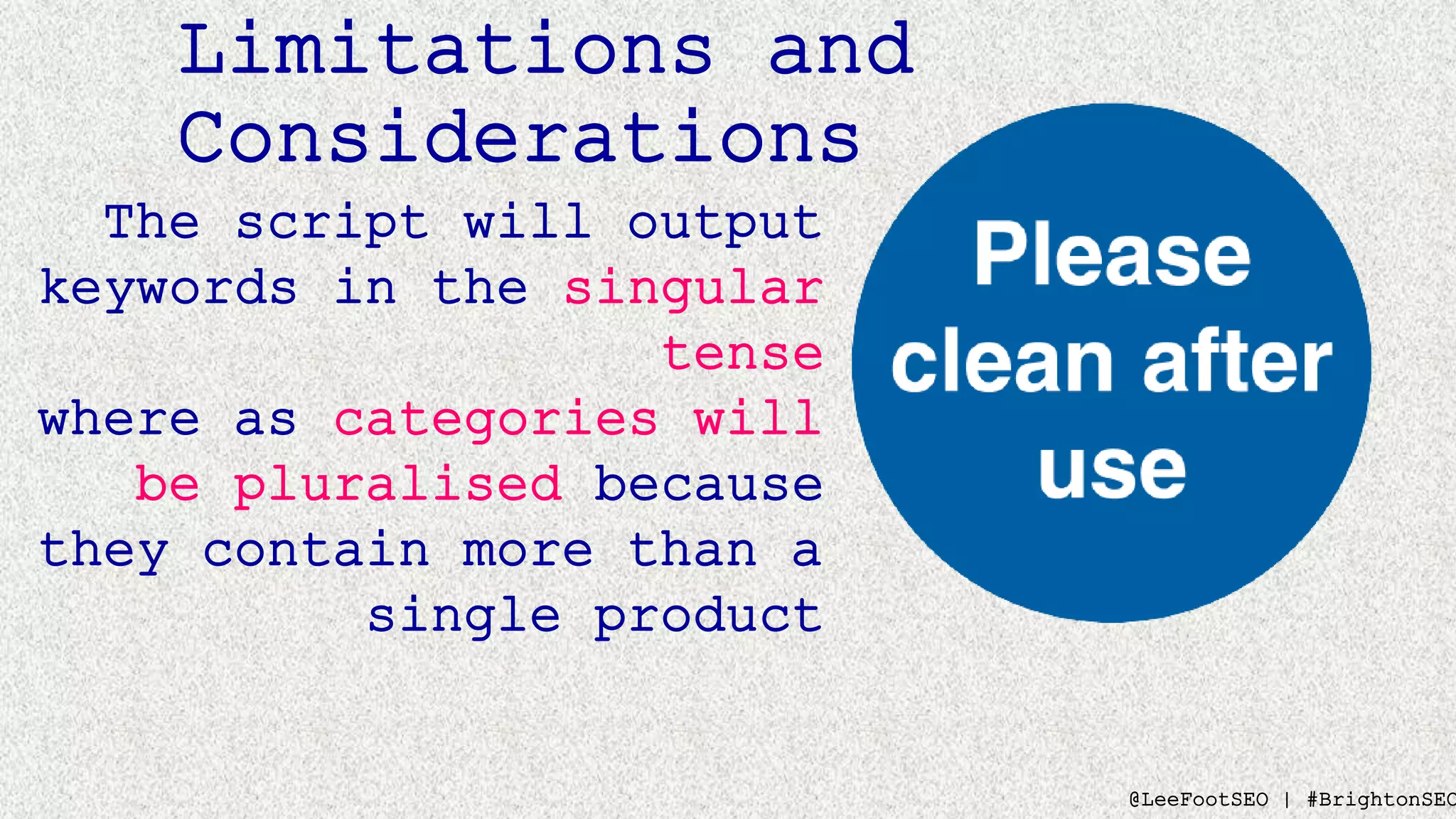 Limitations and Considerations

The script will output keywords in the singular tense where as categories will be pluralised because they contain more than a single product

Please clean after use

@LeeFootSEO | #BrightonSEO